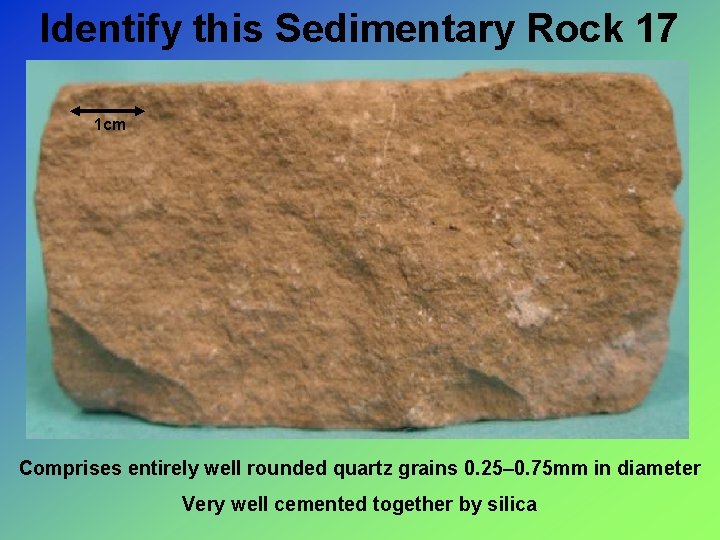 Identify this Sedimentary Rock 17

1cm

Comprises entirely well rounded quartz grains 0.25–0.75mm in diameter

Very well cemented together by silica